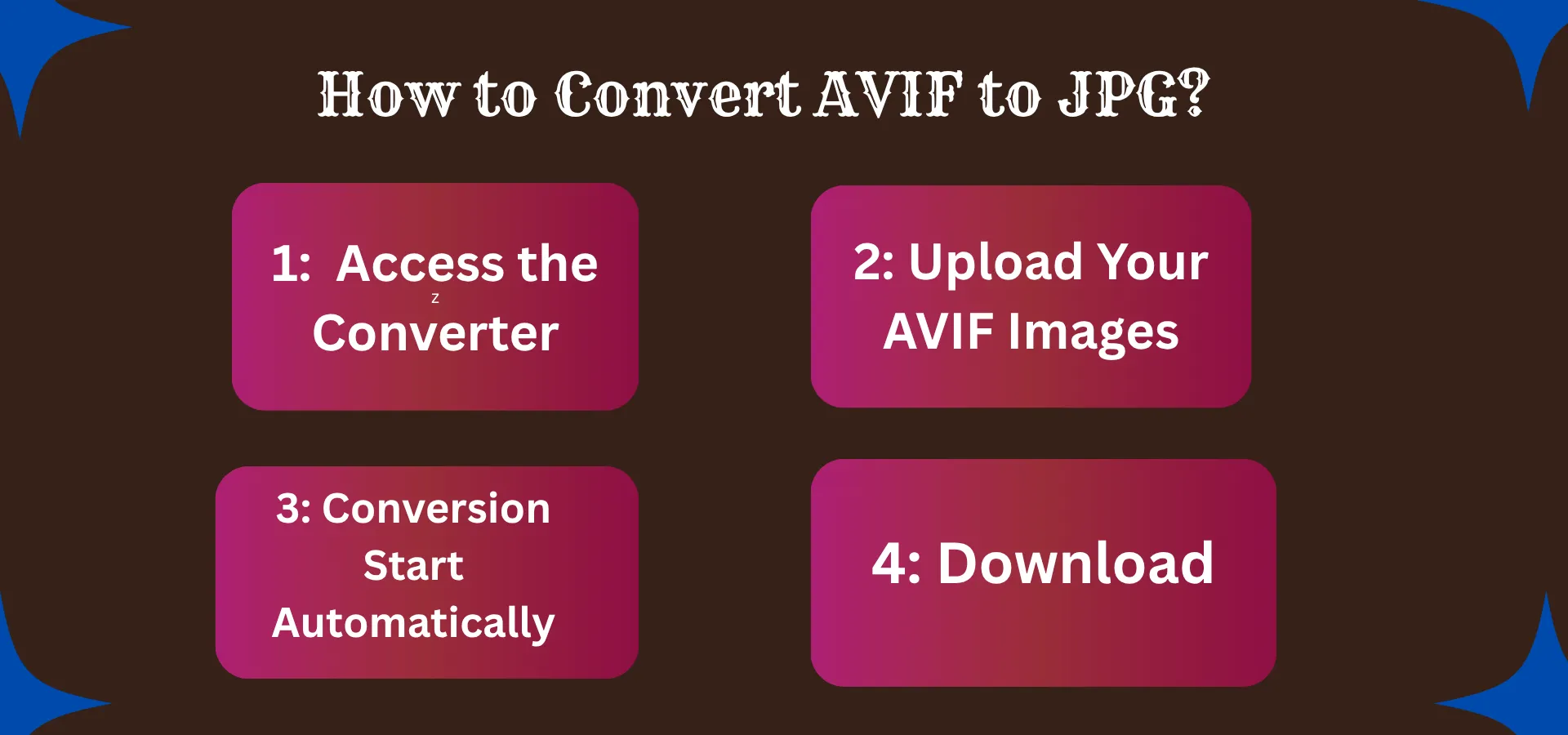 How to Convert AVIF to JPG?

1: Access the
z
Converter

2: Upload Your AVIF Images

3: Conversion Start Automatically

4: Download